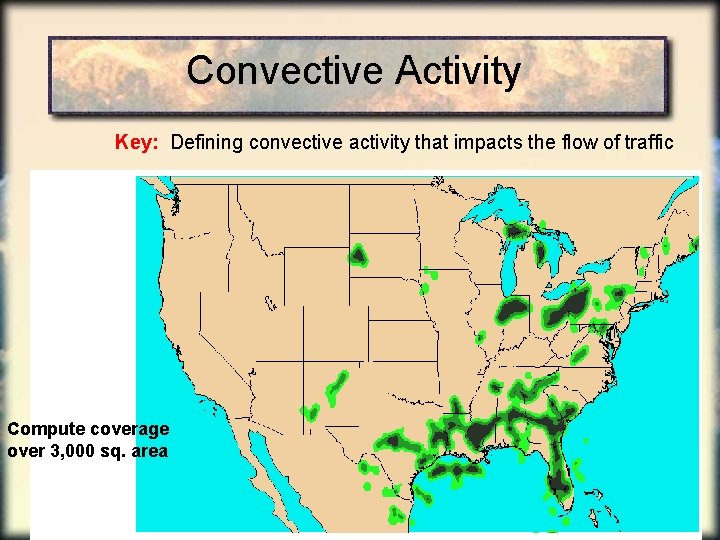 Convective Activity

Key: Defining convective activity that impacts the flow of traffic

Compute coverage over 3,000 sq. area